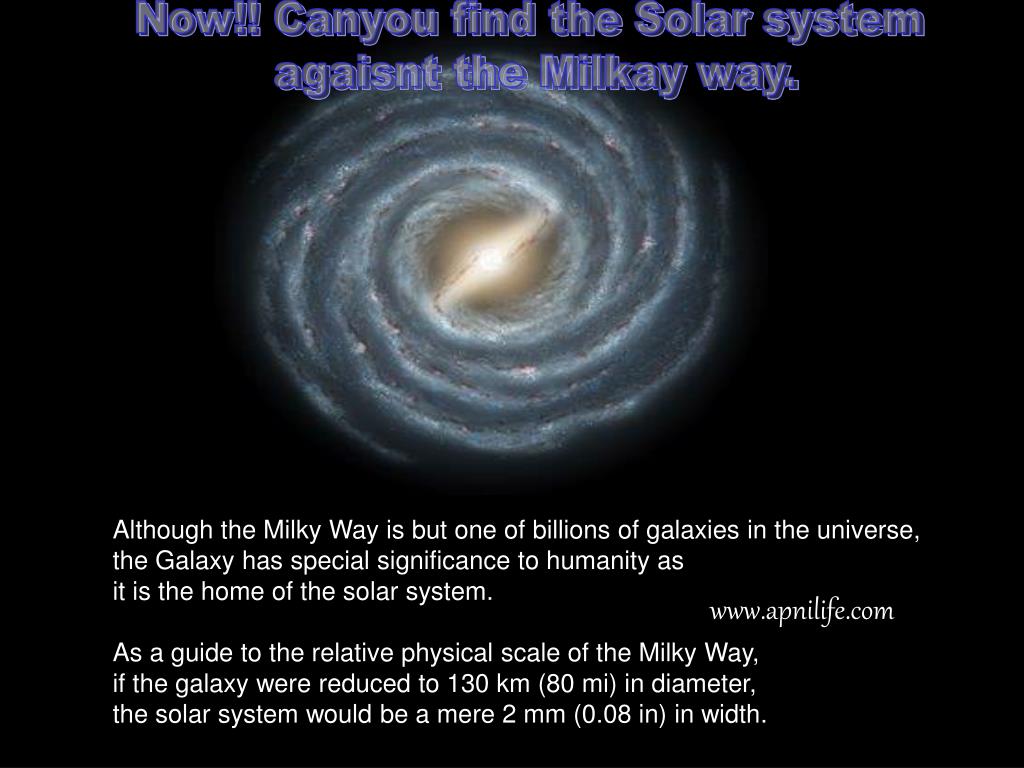 Now!! Canyou find the Solar system agaisnt the Milkay way.

Although the Milky Way is but one of billions of galaxies in the universe, the Galaxy has special significance to humanity as it is the home of the solar system.

www.apnilife.com

As a guide to the relative physical scale of the Milky Way, if the galaxy were reduced to 130 km (80 mi) in diameter, the solar system would be a mere 2 mm (0.08 in) in width.